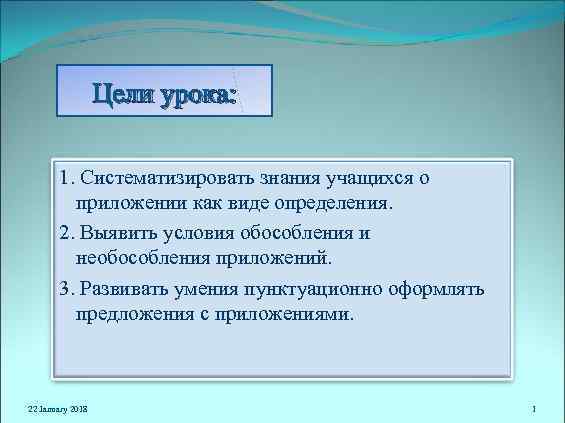 Цели урока:

1. Систематизировать знания учащихся о приложении как виде определения.

2. Выявить условия обособления и необособления приложений.

3. Развивать умения пунктуационно оформлять предложения с приложениями.

22 January 2018

1